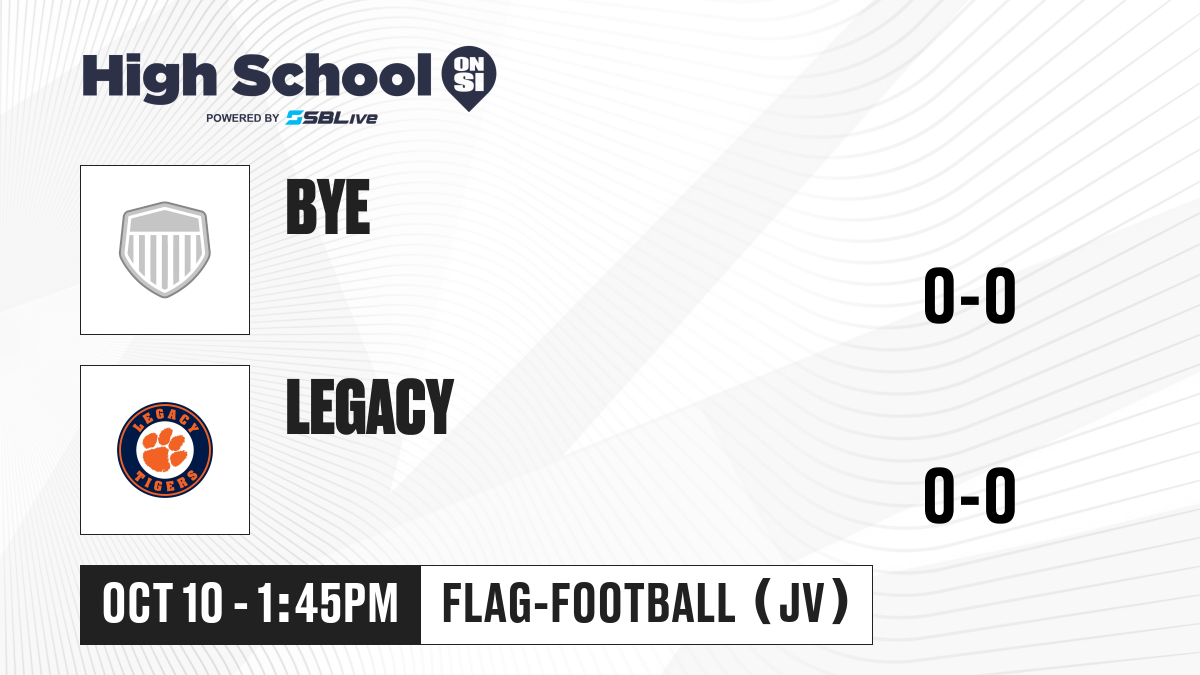 High School ON SI
POWERED BY SBLive

BYE

0-0

LEGACY TIGERS

LEGACY

0-0

OCT 10 - 1:45PM

FLAG-FOOTBALL (JV)